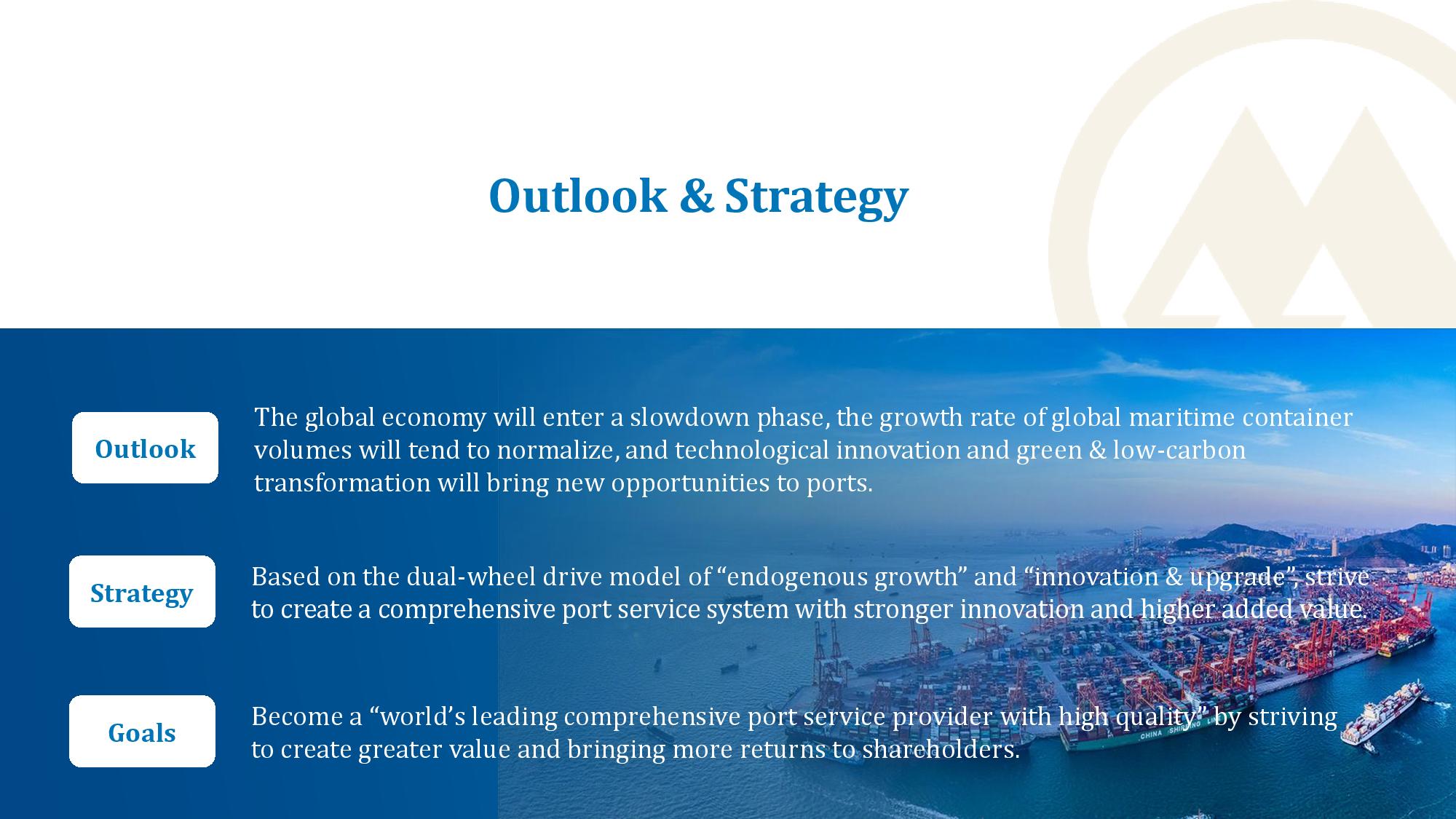 Outlook & Strategy

Outlook

The global economy will enter a slowdown phase, the growth rate of global maritime container volumes will tend to normalize, and technological innovation and green & low-carbon transformation will bring new opportunities to ports.

Strategy

Based on the dual-wheel drive model of “endogenous growth” and “innovation & upgrade”, strive to create a comprehensive port service system with stronger innovation and higher added value.

Goals

Become a “world’s leading comprehensive port service provider with high quality” by striving to create greater value and bringing more returns to shareholders.

CHINA SHIPPING